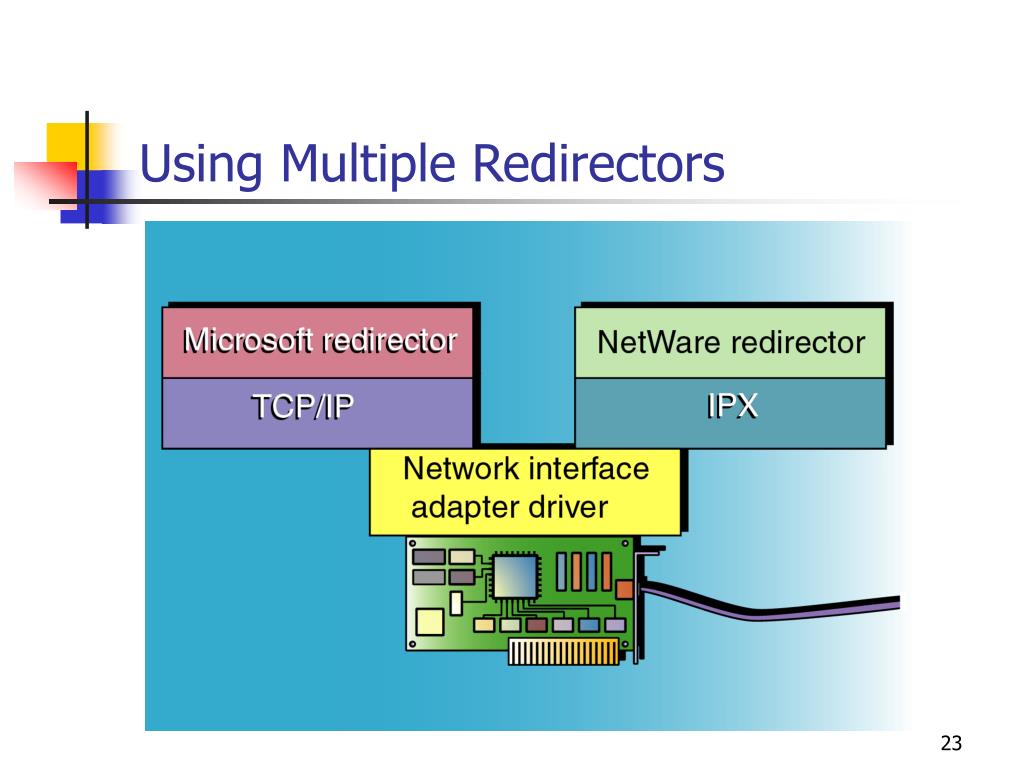 Using Multiple Redirectors

Microsoft redirector

TCP/IP

NetWare redirector

IPX

Network interface adapter driver

23